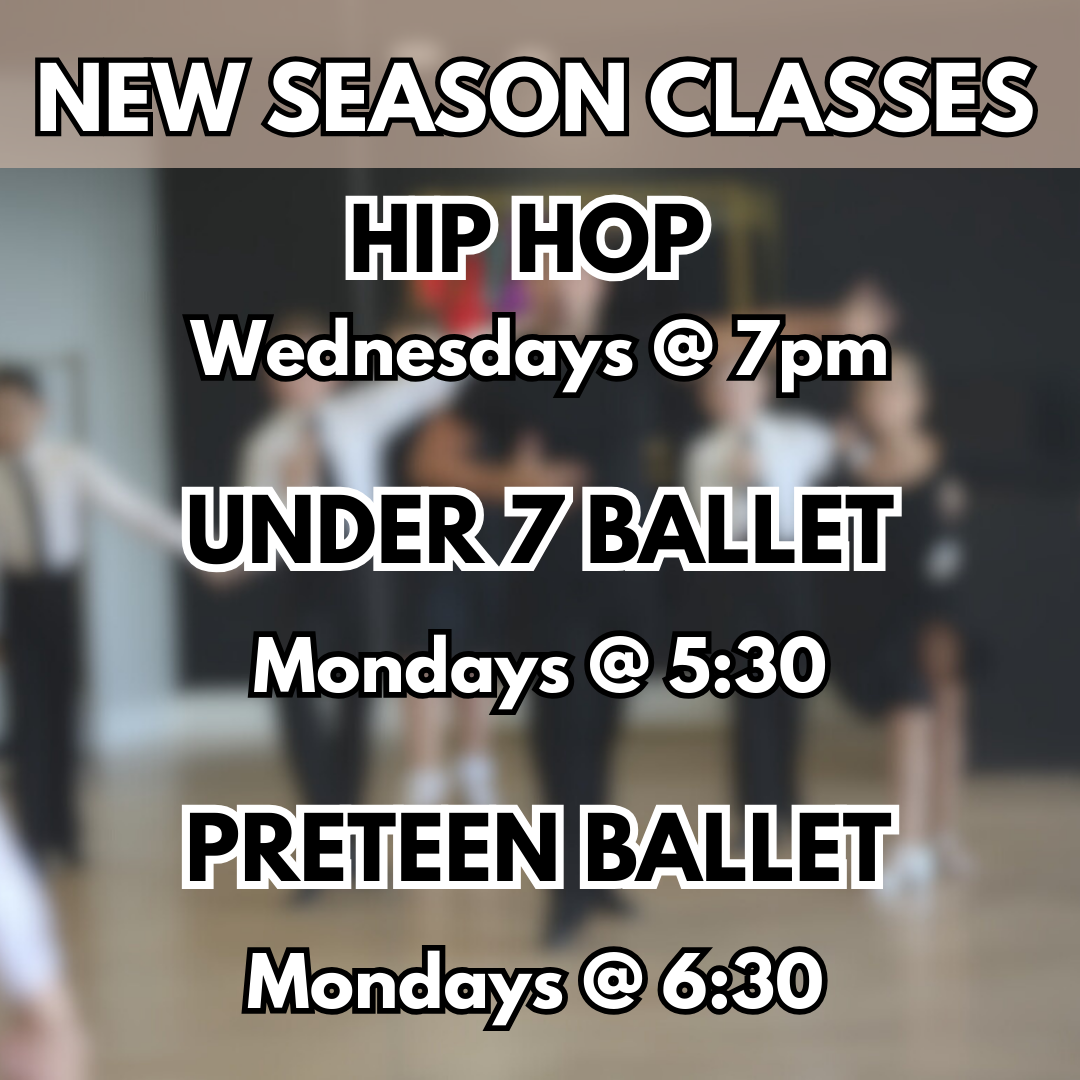 NEW SEASON CLASSES

HIP HOP

Wednesdays @ 7pm

UNDER 7 BALLET

Mondays @ 5:30

PRETEEN BALLET

Mondays @ 6:30